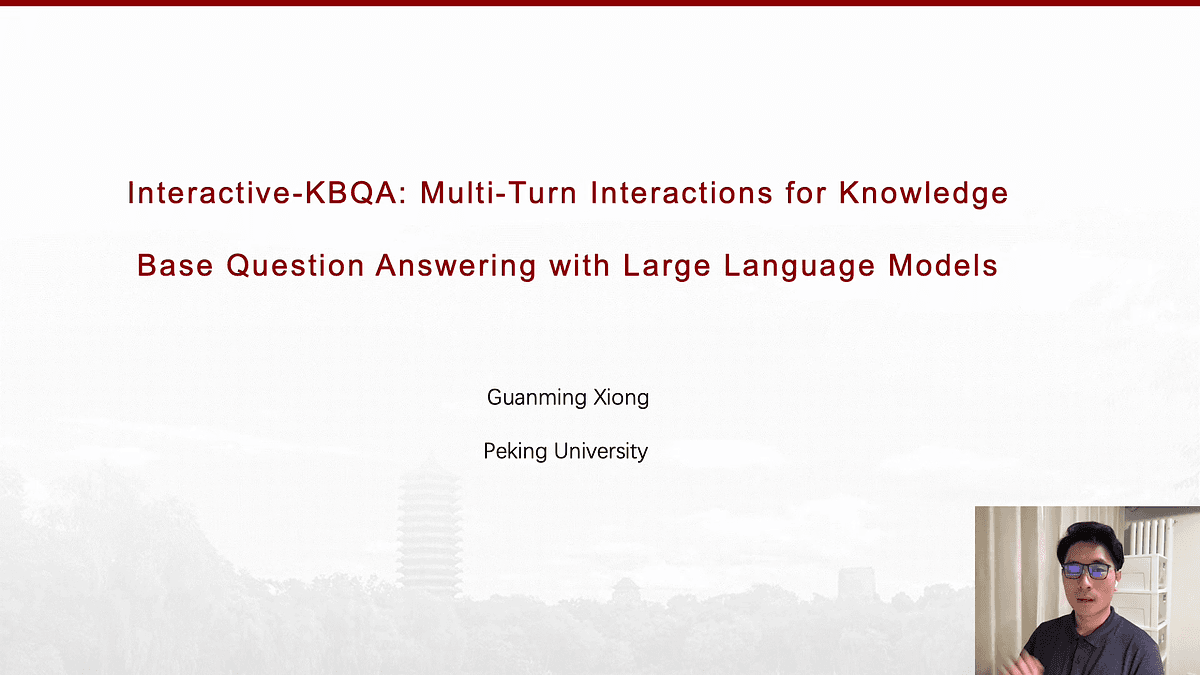 Interactive-KBQA: Multi-Turn Interactions for Knowledge Base Question Answering with Large Language Models

Guanming Xiong

Peking University